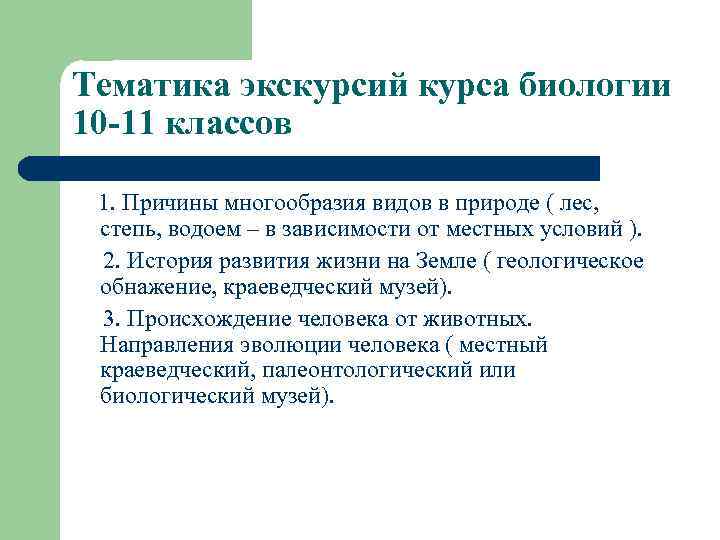 Тематика экскурсий курса биологии 10-11 классов

1. Причины многообразия видов в природе ( лес, степь, водоем – в зависимости от местных условий ).

2. История развития жизни на Земле ( геологическое обнажение, краеведческий музей).

3. Происхождение человека от животных. Направления эволюции человека ( местный краеведческий, палеонтологический или биологический музей).